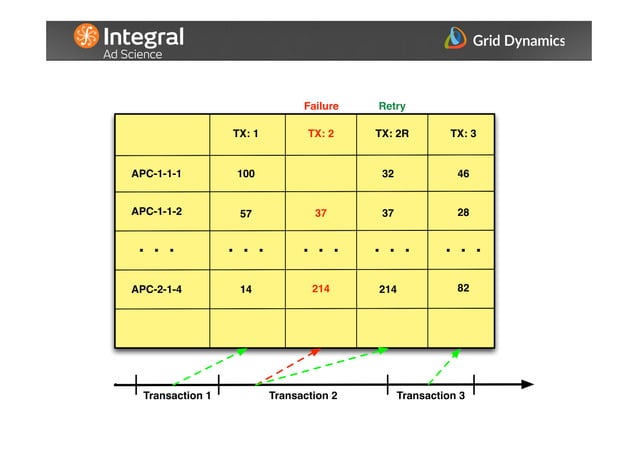 Integral
Ad Science

Grid Dynamics

Failure Retry

| | TX: 1 | TX: 2 | TX: 2R | TX: 3 |
|---|---|---|---|---|
| APC-1-1-1 | 100 | | 32 | 46 |
| APC-1-1-2 | 57 | 37 | 37 | 28 |
| . . . | . . . | . . . | . . . | . . . |
| APC-2-1-4 | 14 | 214 | 214 | 82 |
| | | | | |

Transaction 1 Transaction 2 Transaction 3